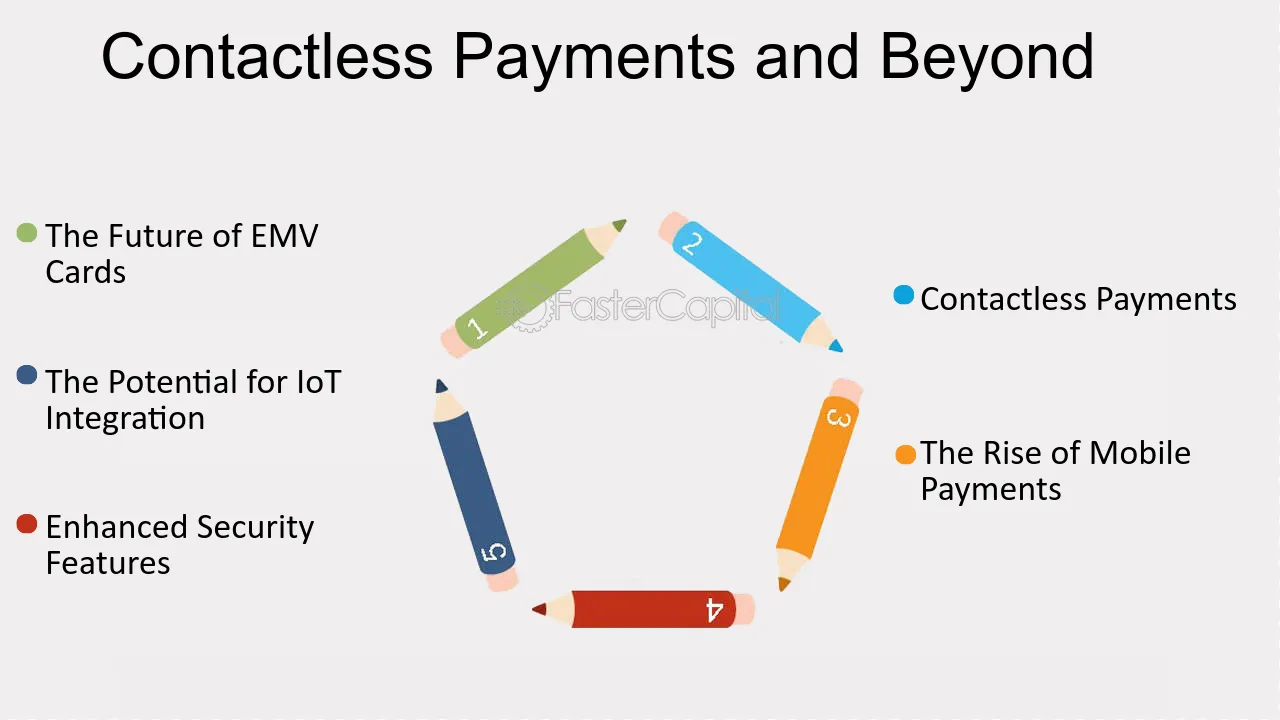 Contactless Payments and Beyond

• The Future of EMV Cards

• The Potential for IoT Integration

• Enhanced Security Features

1

2

3

4

5

• Contactless Payments

• The Rise of Mobile Payments

FasterCapital